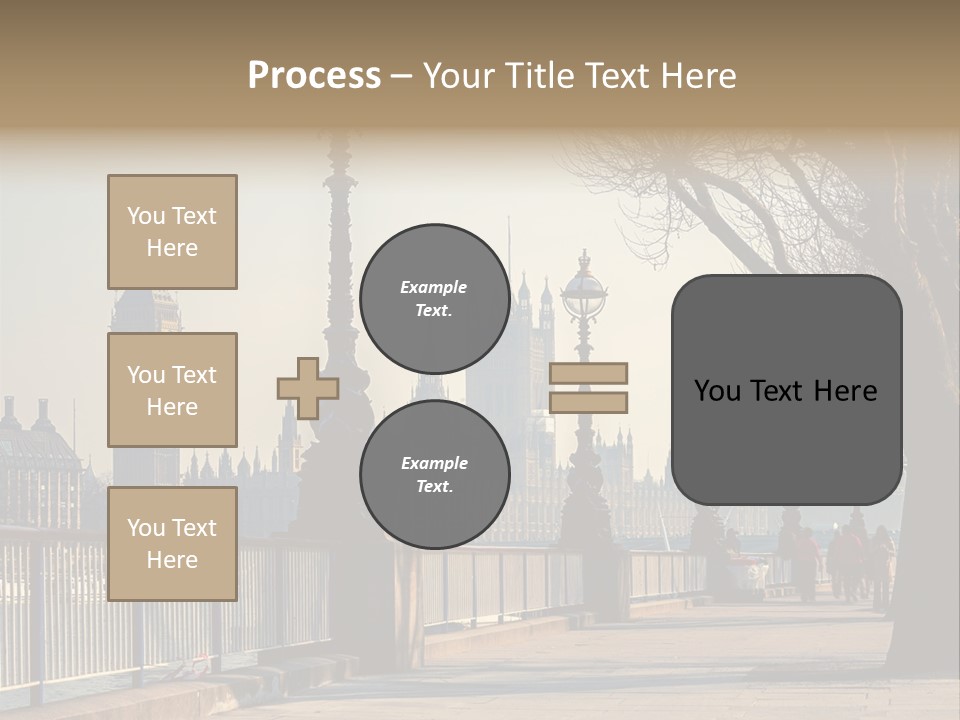 Process – Your Title Text Here

You Text Here

You Text Here

You Text Here

Example Text.

Example Text.

You Text Here